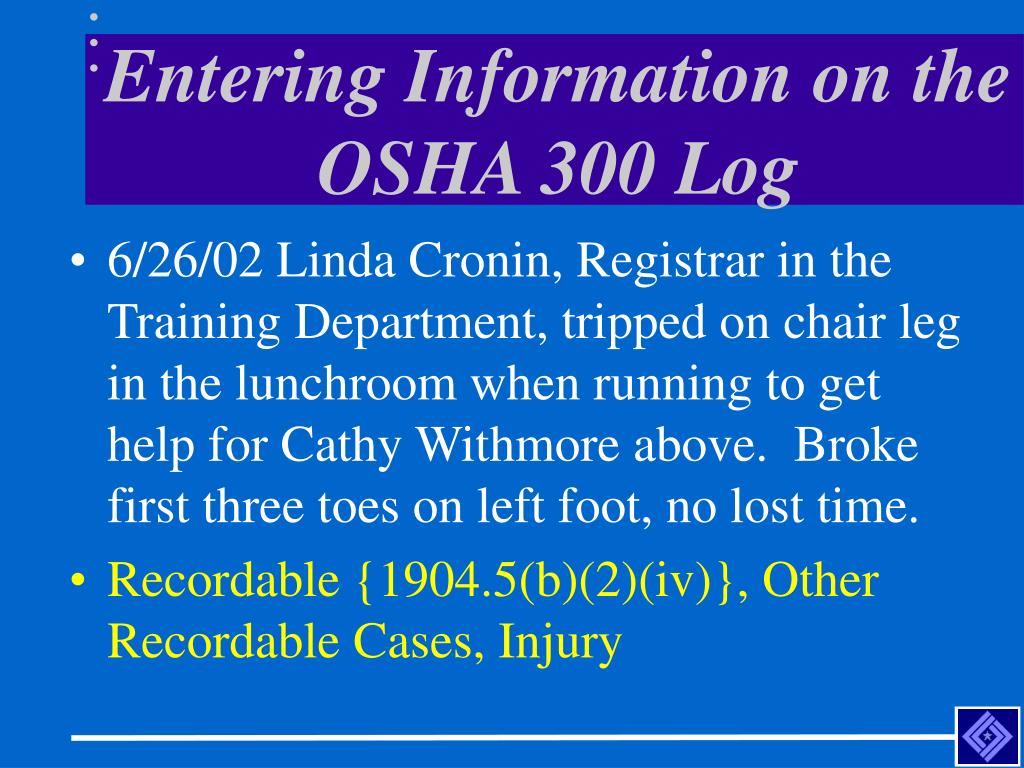 Entering Information on the OSHA 300 Log

• 6/26/02 Linda Cronin, Registrar in the Training Department, tripped on chair leg in the lunchroom when running to get help for Cathy Withmore above. Broke first three toes on left foot, no lost time.

• Recordable {1904.5(b)(2)(iv)}, Other Recordable Cases, Injury